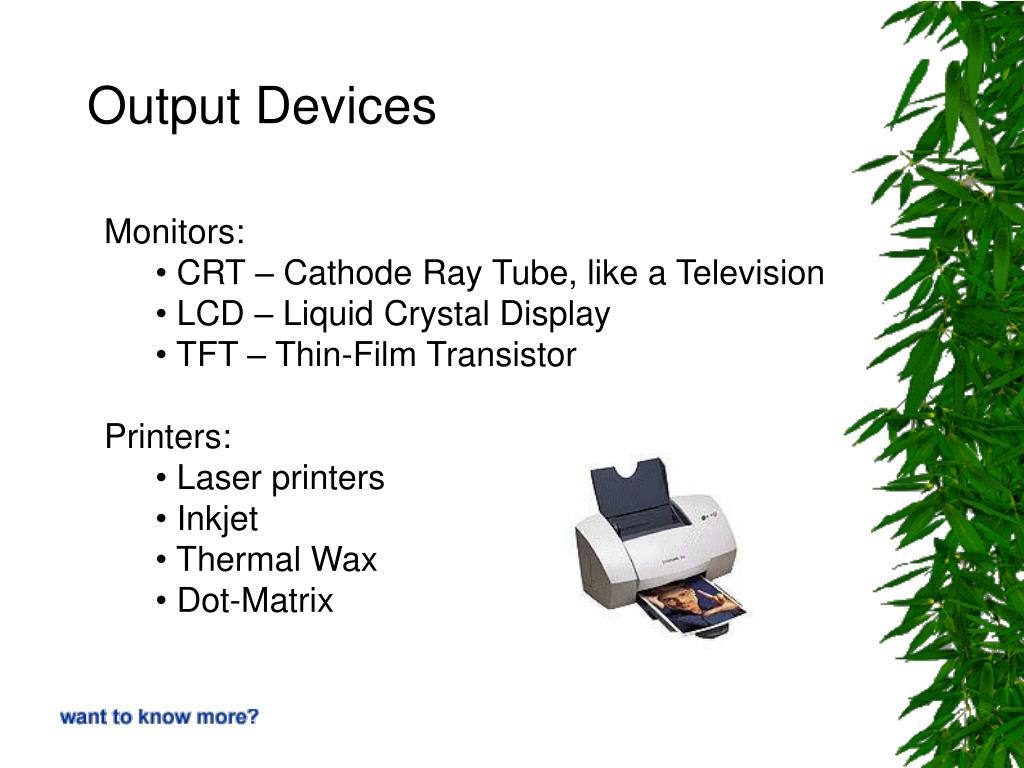 Output Devices

Monitors:
• CRT – Cathode Ray Tube, like a Television
• LCD – Liquid Crystal Display
• TFT – Thin-Film Transistor

Printers:
• Laser printers
• Inkjet
• Thermal Wax
• Dot-Matrix

want to know more?